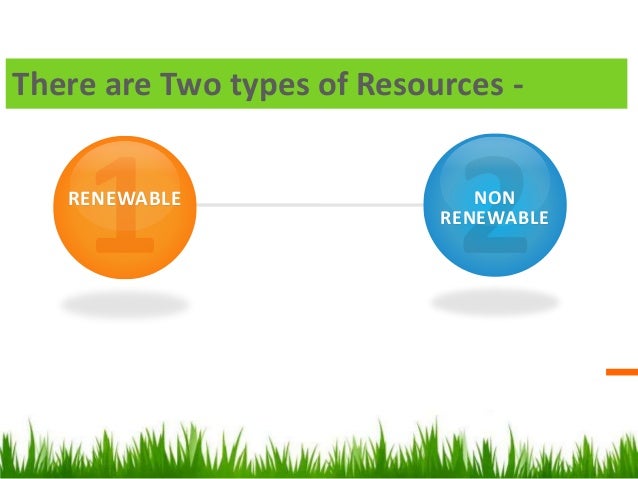 There are Two types of Resources -

1
RENEWABLE

2
NON RENEWABLE